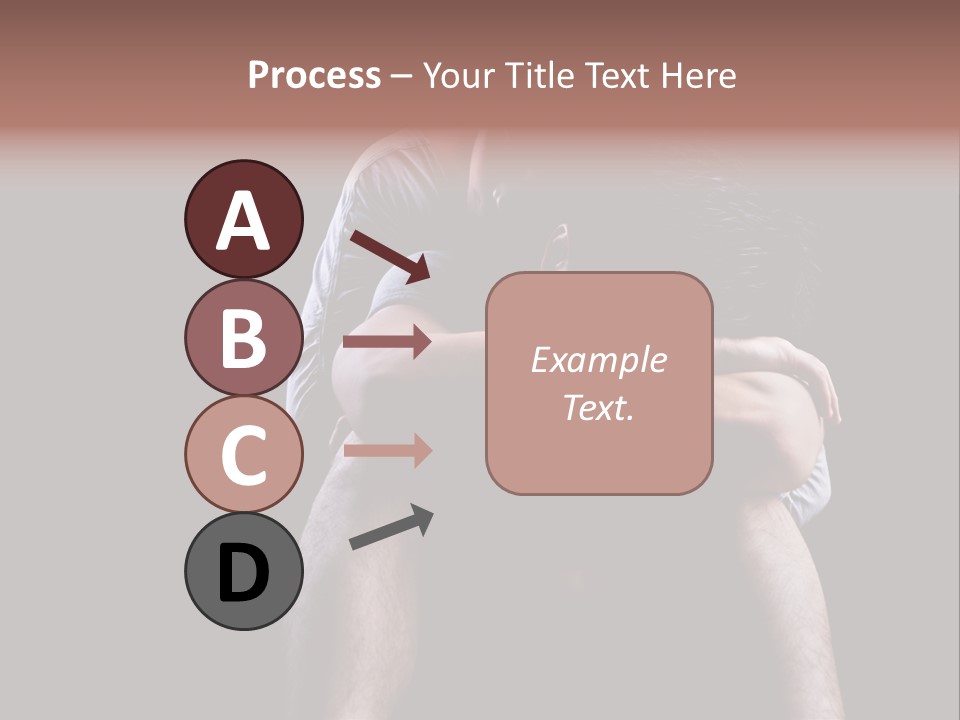 Process – Your Title Text Here

A

B

C

D

Example Text.